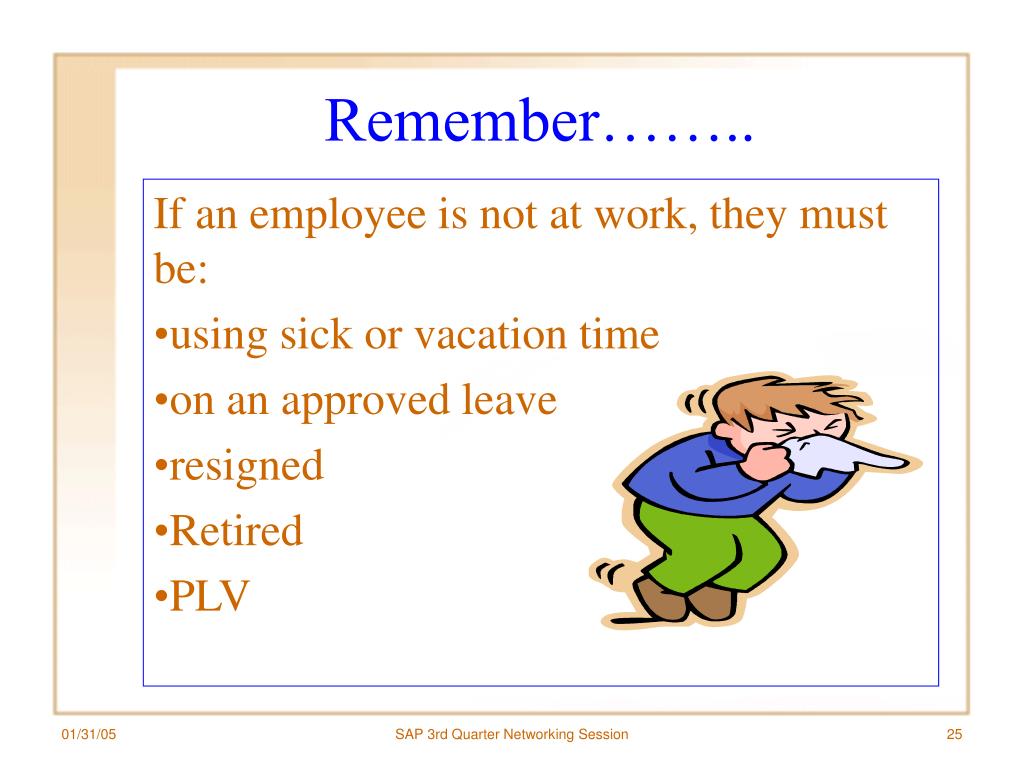 Remember……..

If an employee is not at work, they must be:

•using sick or vacation time

•on an approved leave

•resigned

•Retired

•PLV

01/31/05

SAP 3rd Quarter Networking Session

25